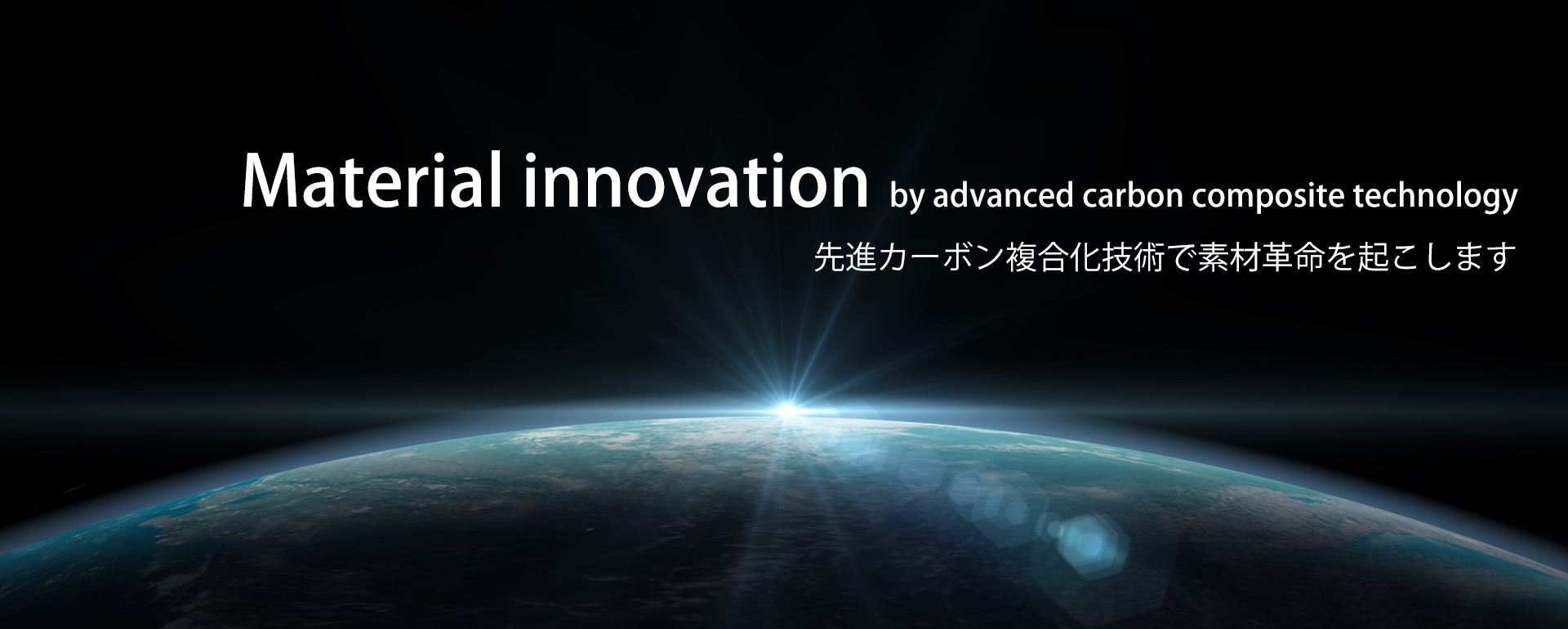 Material innovation by advanced carbon composite technology

先進カーボン複合化技術で素材革命を起こします